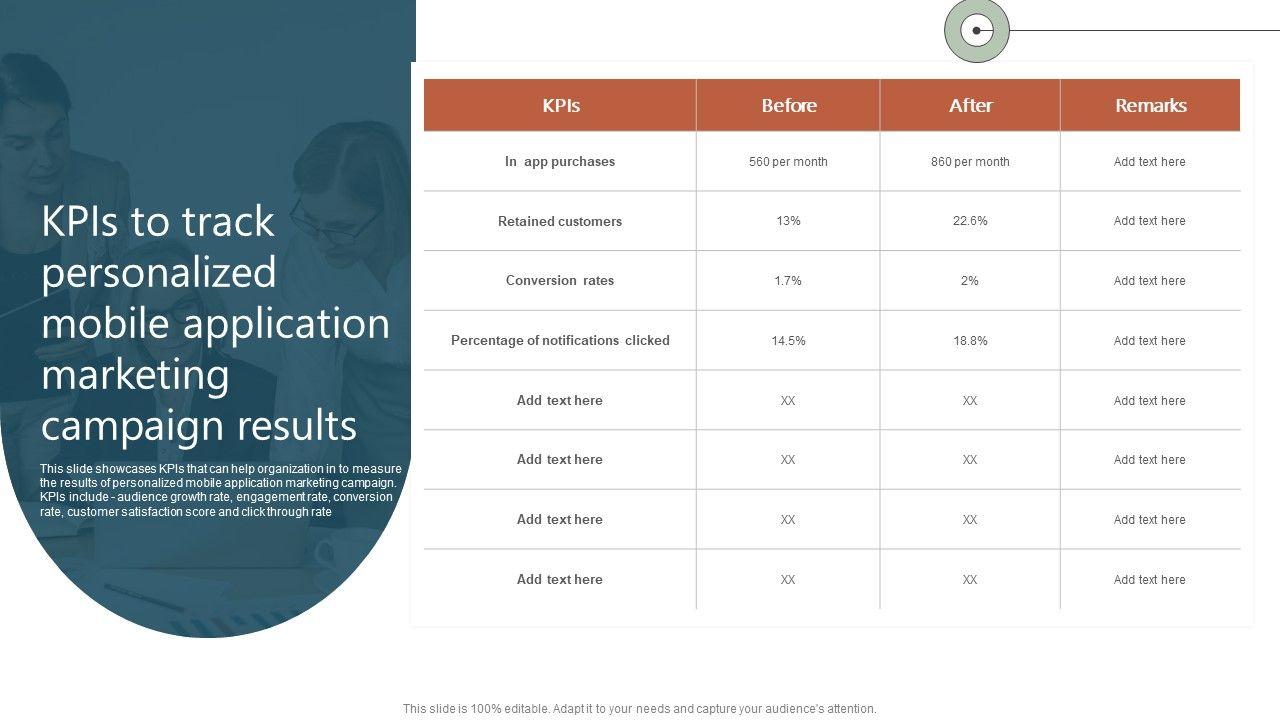 KPIs to track personalized mobile application marketing campaign results

This slide showcases KPIs that can help organization in to measure the results of personalized mobile application marketing campaign. KPIs include - audience growth rate, engagement rate, conversion rate, customer satisfaction score and click through rate

| KPIs | Before | After | Remarks |
|---|---|---|---|
| In app purchases | 560 per month | 860 per month | Add text here |
| Retained customers | 13% | 22.6% | Add text here |
| Conversion rates | 1.7% | 2% | Add text here |
| Percentage of notifications clicked | 14.5% | 18.8% | Add text here |
| Add text here | XX | XX | Add text here |
| Add text here | XX | XX | Add text here |
| Add text here | XX | XX | Add text here |
| Add text here | XX | XX | Add text here |

This slide is 100% editable. Adapt it to your needs and capture your audience's attention.